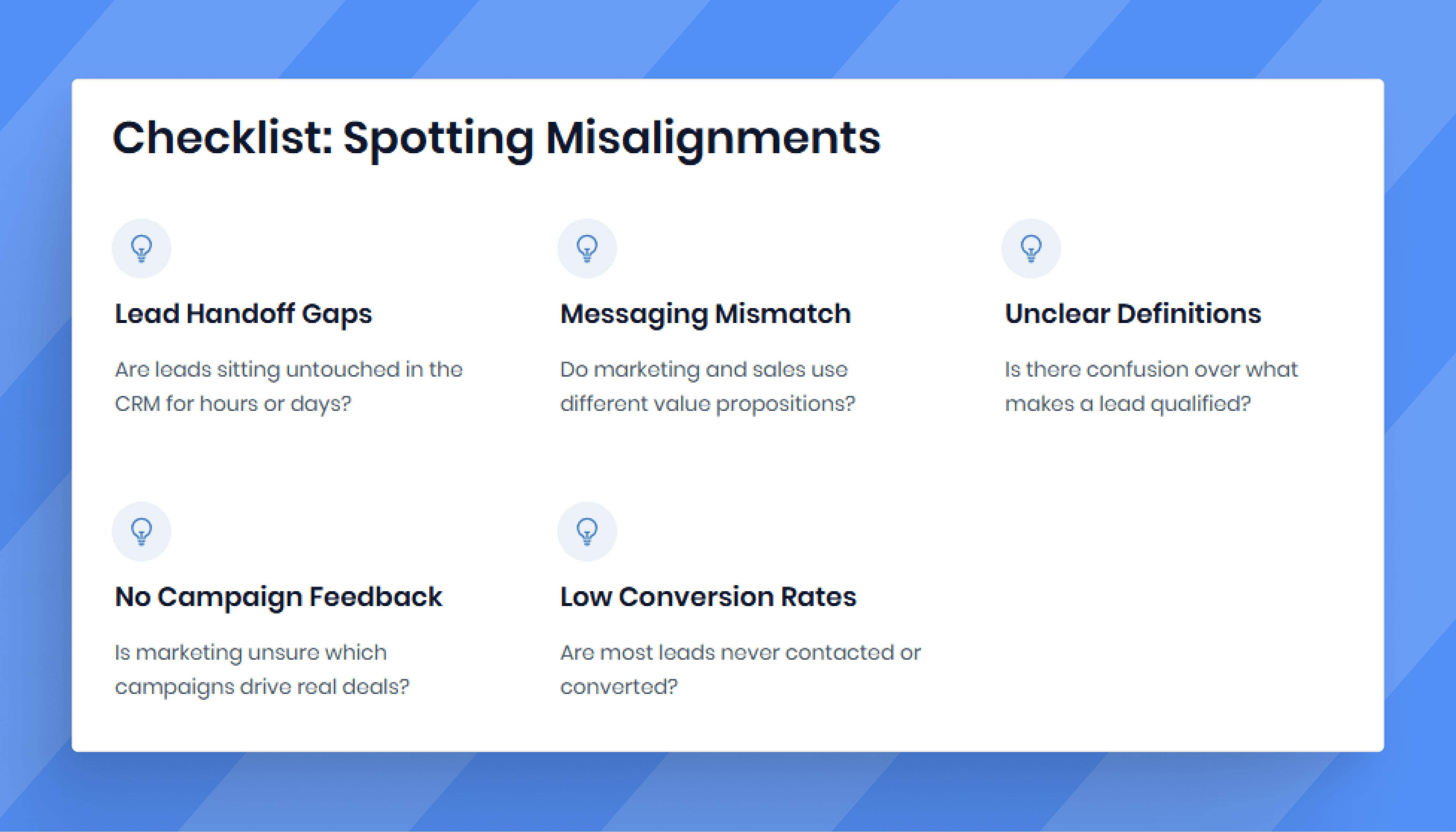 Checklist: Spotting Misalignments

Lead Handoff Gaps

Are leads sitting untouched in the CRM for hours or days?

Messaging Mismatch

Do marketing and sales use different value propositions?

Unclear Definitions

Is there confusion over what makes a lead qualified?

No Campaign Feedback

Is marketing unsure which campaigns drive real deals?

Low Conversion Rates

Are most leads never contacted or converted?